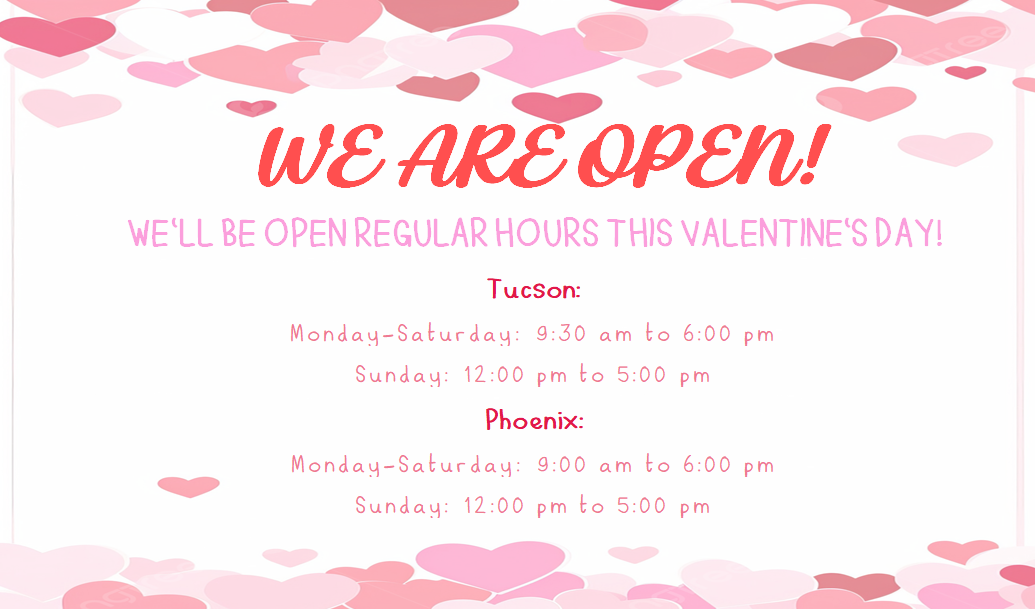 WE ARE OPEN!

WE'LL BE OPEN REGULAR HOURS THIS VALENTINE'S DAY!

Tucson:

Monday-Saturday: 9:30 am to 6:00 pm

Sunday: 12:00 pm to 5:00 pm

Phoenix:

Monday-Saturday: 9:00 am to 6:00 pm

Sunday: 12:00 pm to 5:00 pm